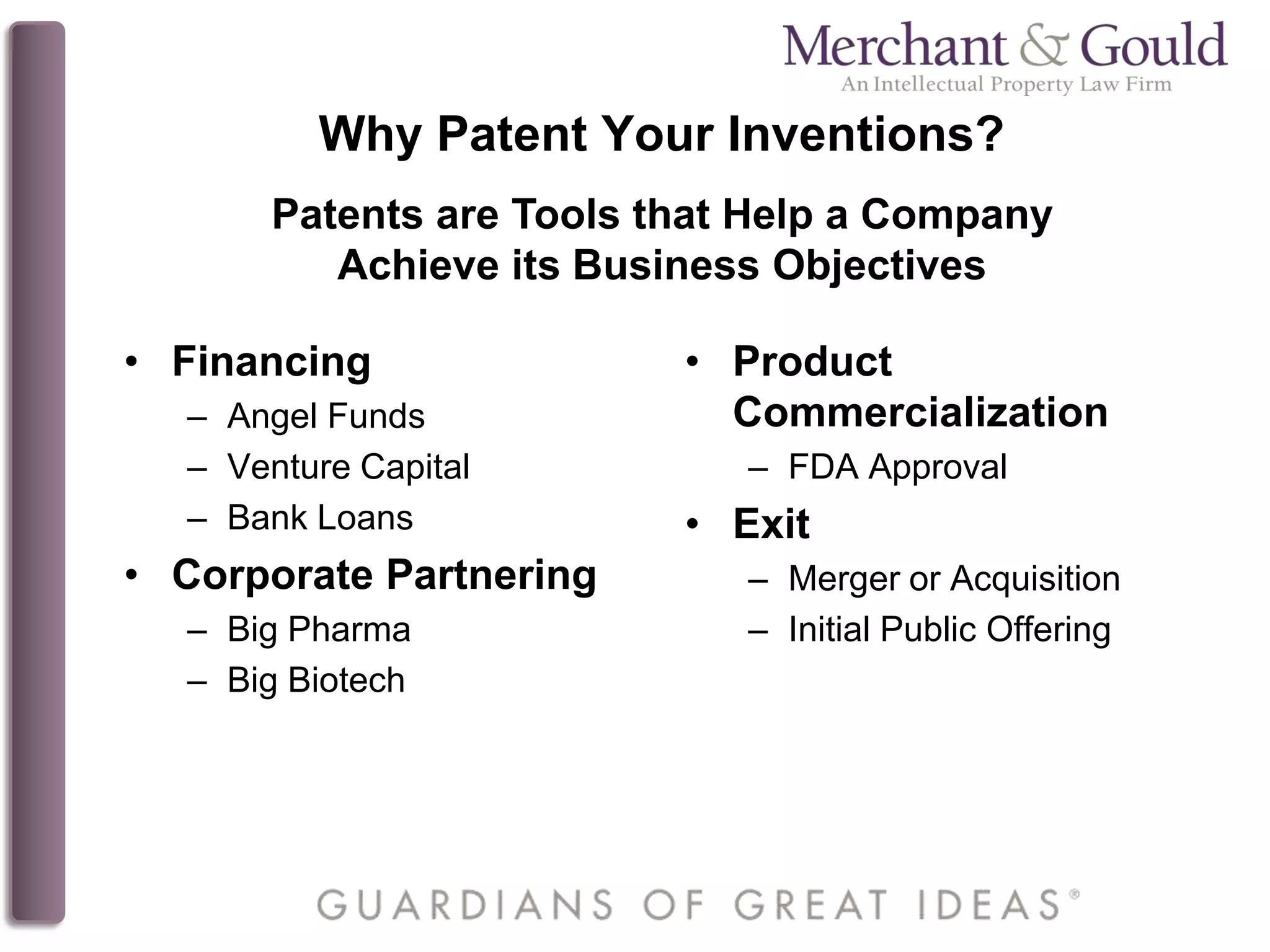 Merchant & Gould
An Intellectual Property Law Firm

Why Patent Your Inventions?

Patents are Tools that Help a Company Achieve its Business Objectives

• Financing
– Angel Funds
– Venture Capital
– Bank Loans
• Corporate Partnering
– Big Pharma
– Big Biotech

• Product Commercialization
– FDA Approval
• Exit
– Merger or Acquisition
– Initial Public Offering

GUARDIANS OF GREAT IDEAS®